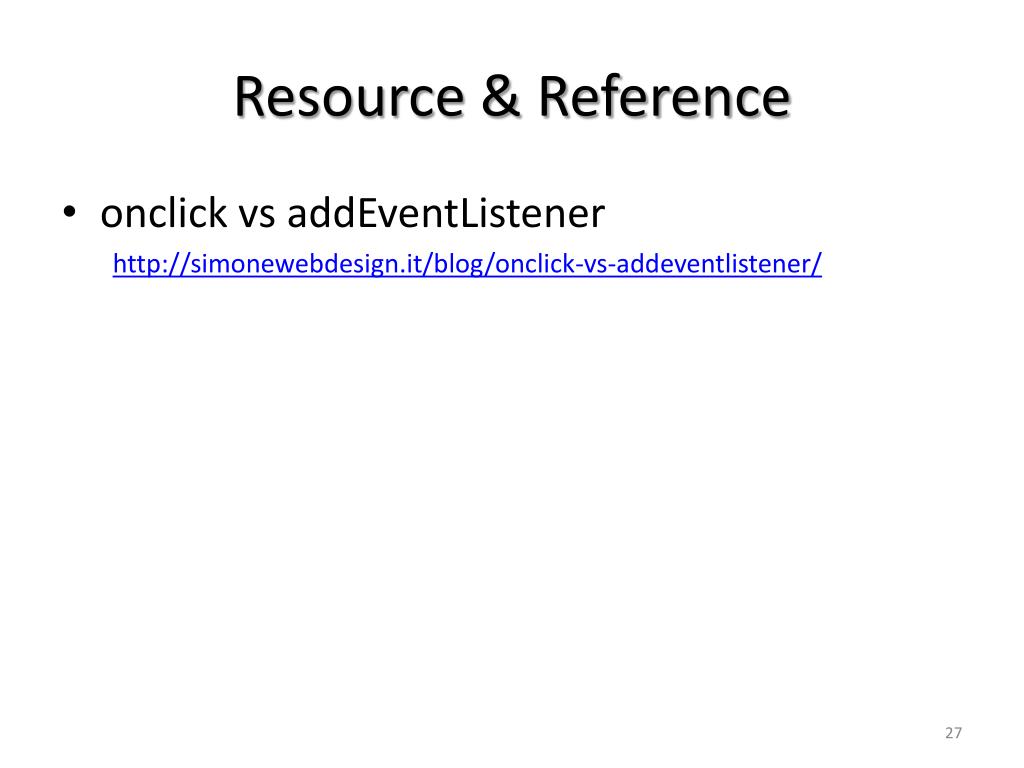 Resource & Reference

• onclick vs addEventListener
http://simonewebdesign.it/blog/onclick-vs-addeventlistener/

27